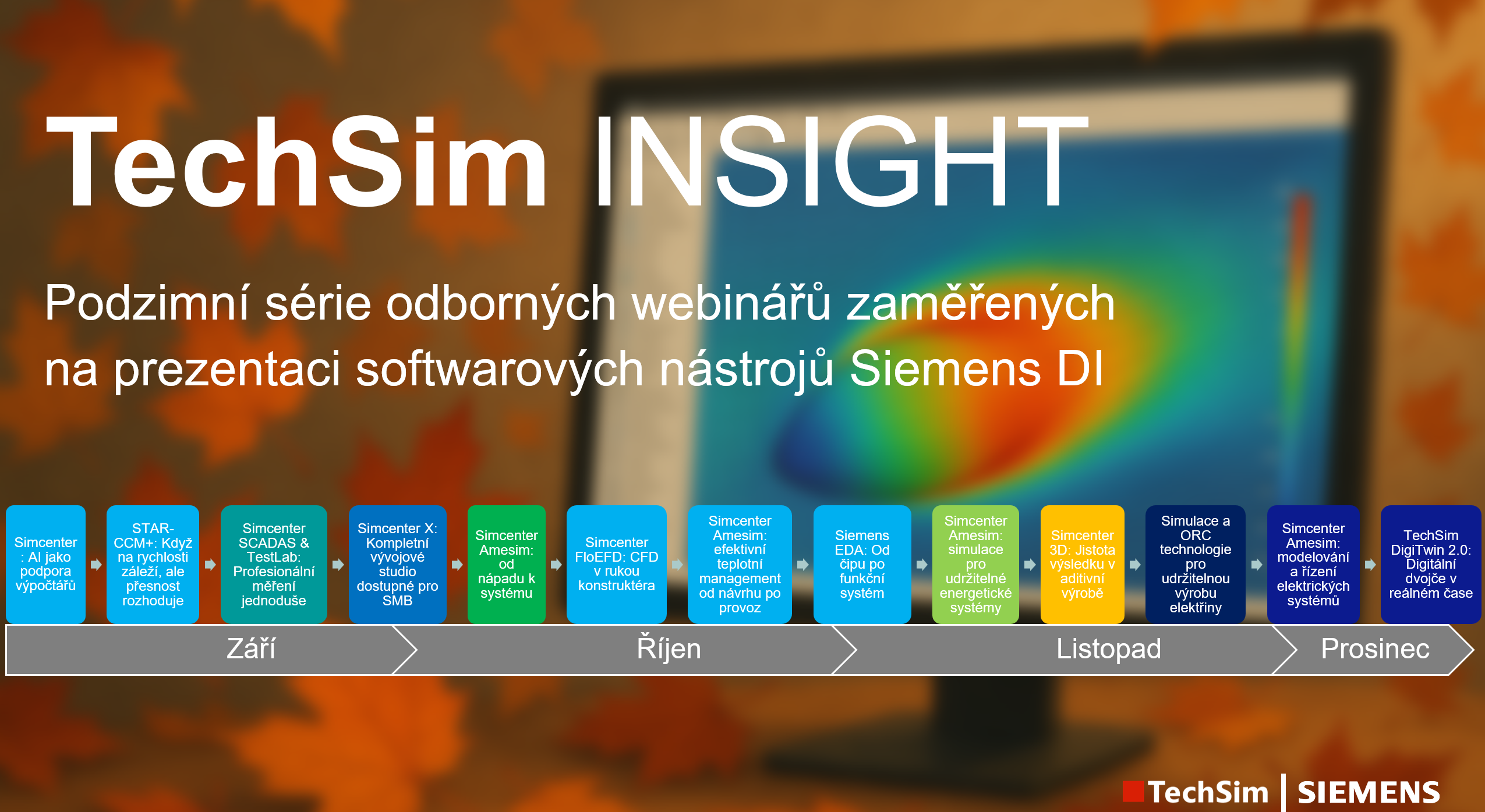 TechSim INSIGHT

Podzimní série odborných webinářů zaměřených na prezentaci softwarových nástrojů Siemens DI

Simcenter : AI jako podpora výpočtářů

STAR-CCM+: Když na rychlosti záleží, ale přesnost rozhoduje

Simcenter SCADAS & TestLab: Profesionální měření jednoduše

Simcenter X: Kompletní vývojové studio dostupné pro SMB

Simcenter Amesim: od nápadu k systému

Simcenter FloEFD: CFD v rukou konstruktéra

Simcenter Amesim: efektivní teplotní management od návrhu po provoz

Siemens EDA: Od čipu po funkční systém

Simcenter Amesim: simulace pro udržitelné energetické systémy

Simcenter 3D: Jistota výsledku v aditivní výrobě

Simulace a ORC technologie pro udržitelnou výrobu elektřiny

Simcenter Amesim: modelování a řízení elektrických systémů

TechSim DigiTwin 2.0: Digitální dvojče v reálném čase

Září

Říjen

Listopad

Prosinec

TechSim | SIEMENS